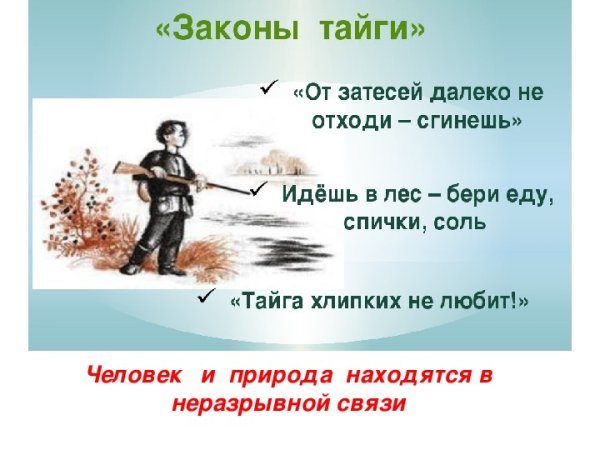 «Законы тайги»

✓ «От затесей далеко не отходи – сгинешь»

✓ Идёшь в лес – бери еду, спички, соль

✓ «Тайга хлипких не любит!»

Человек и природа находятся в неразрывной связи